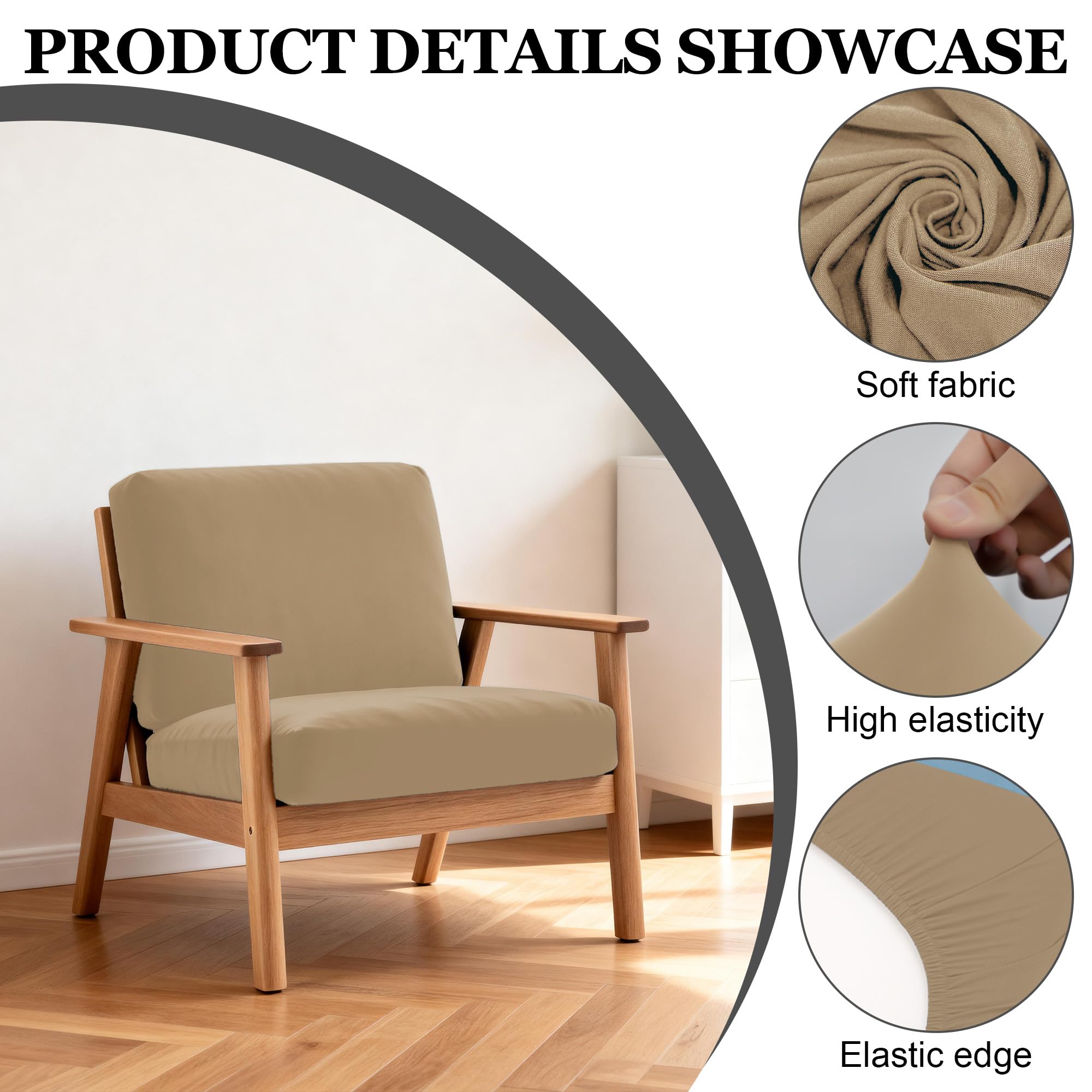 PRODUCT DETAILS SHOWCASE

Soft fabric

High elasticity

Elastic edge